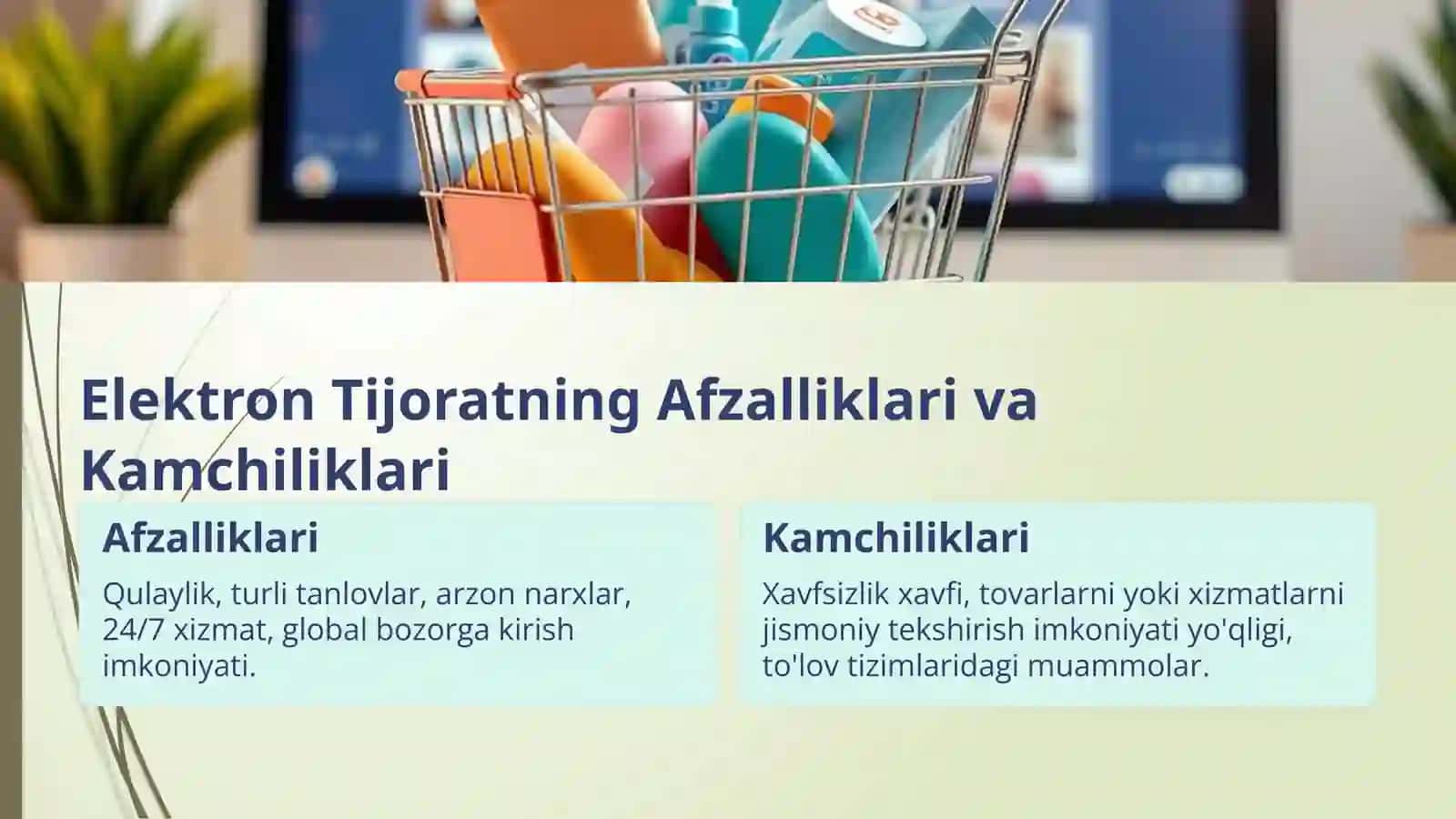 Elektron Tijoratning Afzalliklari va Kamchiliklari

Afzalliklari

Qulaylik, turli tanlovlar, arzon narxlar, 24/7 xizmat, global bozorga kirish imkoniyati.

Kamchiliklari

Xavfsizlik xavfi, tovarlarni yoki xizmatlarni jismoniy tekshirish imkoniyati yo'qligi, to'lov tizimlaridagi muammolar.